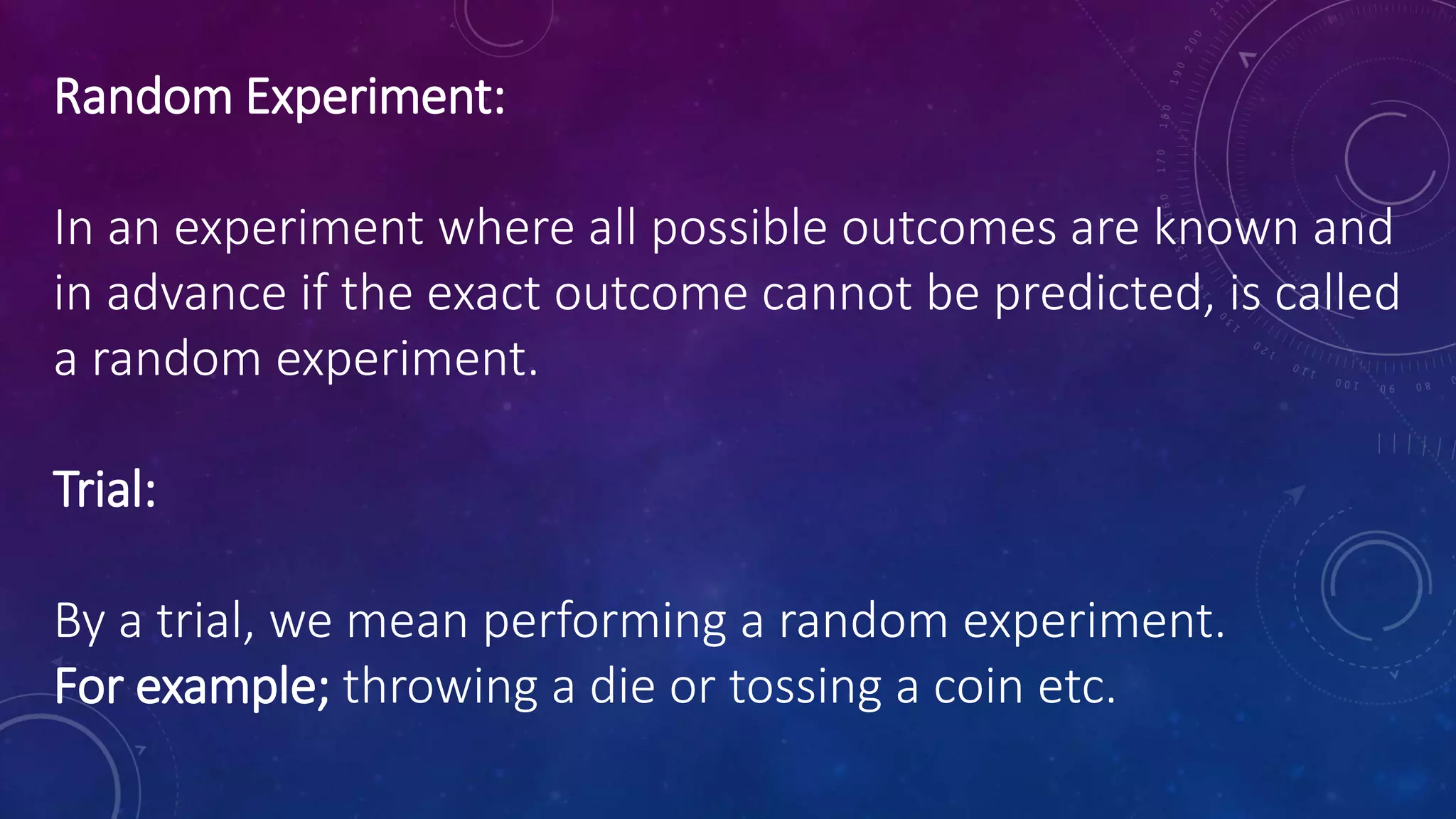 Random Experiment:

In an experiment where all possible outcomes are known and in advance if the exact outcome cannot be predicted, is called a random experiment.

Trial:

By a trial, we mean performing a random experiment.
For example; throwing a die or tossing a coin etc.